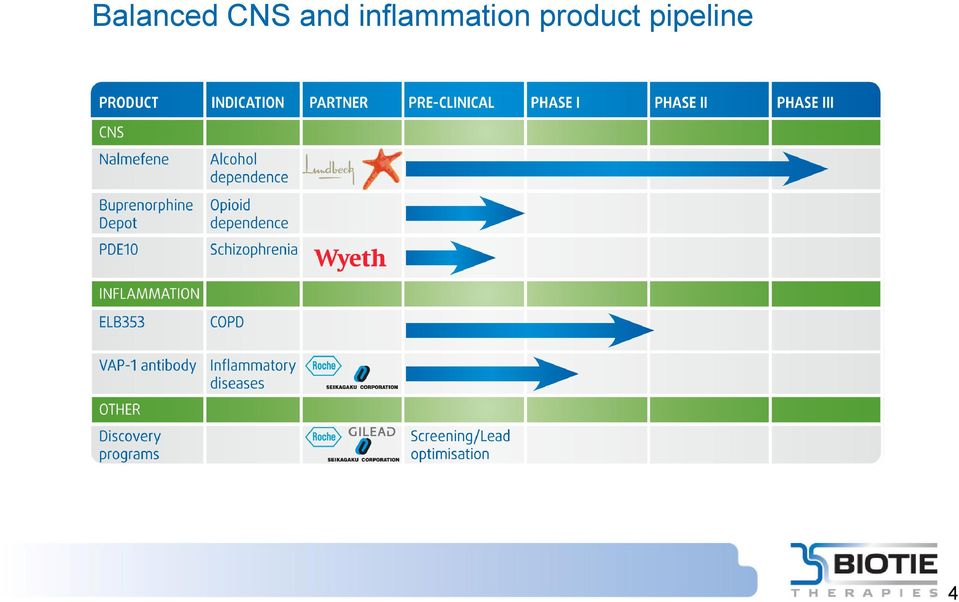 Balanced CNS and inflammation product pipeline

| PRODUCT | INDICATION | PARTNER | PRE-CLINICAL | PHASE I | PHASE II | PHASE III |
|---|---|---|---|---|---|---|
| CNS | | | | | | |
| Nalmefene | Alcohol dependence | Lundbeck | | | | |
| Buprenorphine Depot | Opioid dependence | | | | | |
| PDE10 | Schizophrenia | Wyeth | | | | |
| INFLAMMATION | | | | | | |
| ELB353 | COPD | | | | | |
| VAP-1 antibody | Inflammatory diseases | Roche SEIKAGAKU CORPORATION | | | | |
| OTHER | | | | | | |
| Discovery programs | | Roche GILEAD SEIKAGAKU CORPORATION | Screening/Lead optimisation | | | |

BIOTIE THERAPIES 4